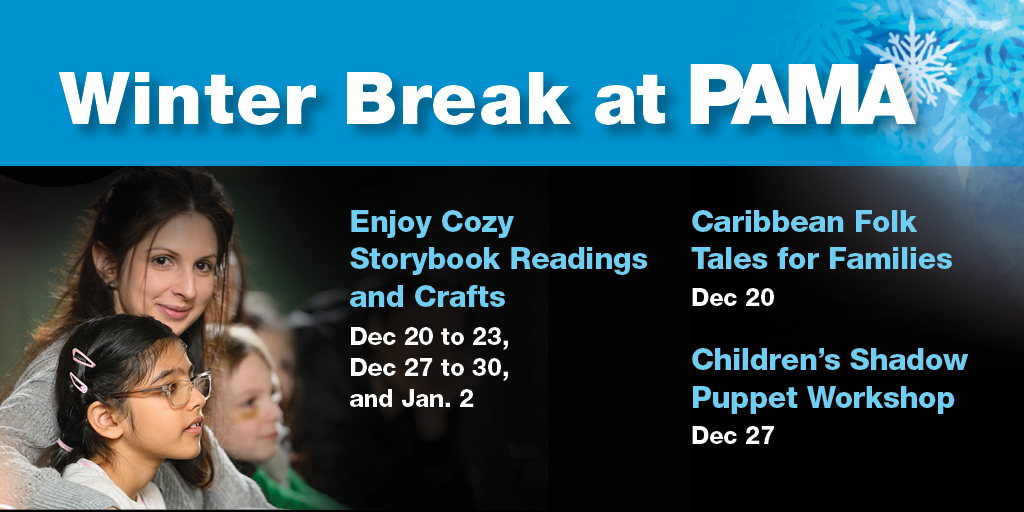 Winter Break at PAMA

Enjoy Cozy Storybook Readings and Crafts
Dec 20 to 23, Dec 27 to 30, and Jan. 2

Caribbean Folk Tales for Families
Dec 20

Children's Shadow Puppet Workshop
Dec 27